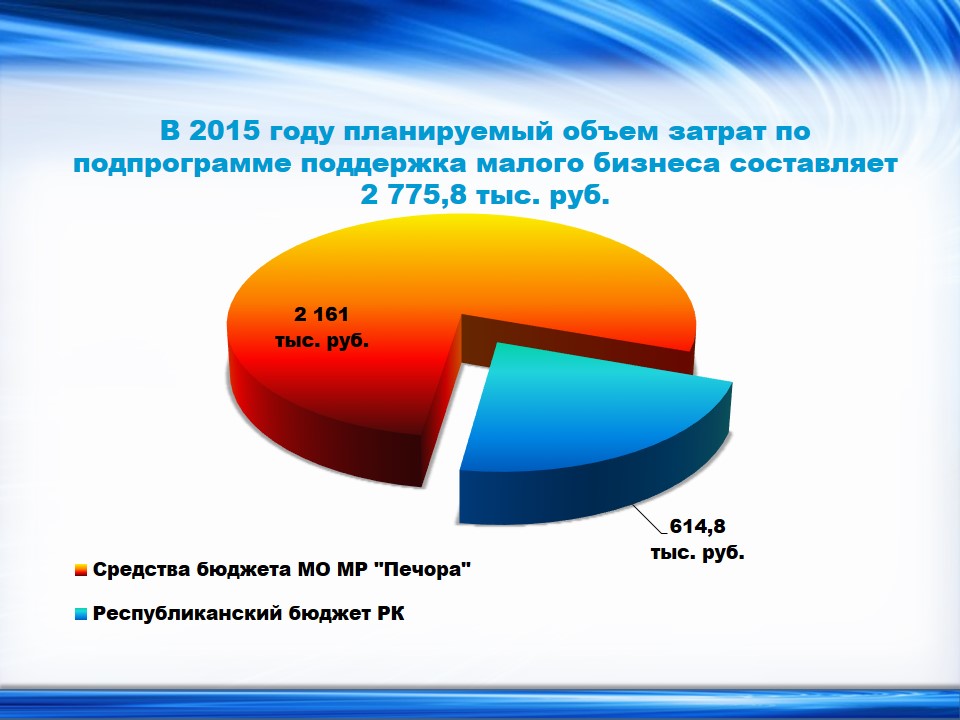 В 2015 году планируемый объем затрат по подпрограмме поддержка малого бизнеса составляет 2 775,8 тыс. руб.

2 161
тыс. руб.

614,8
тыс. руб.

Средства бюджета МО МР "Печора"

Республиканский бюджет РК